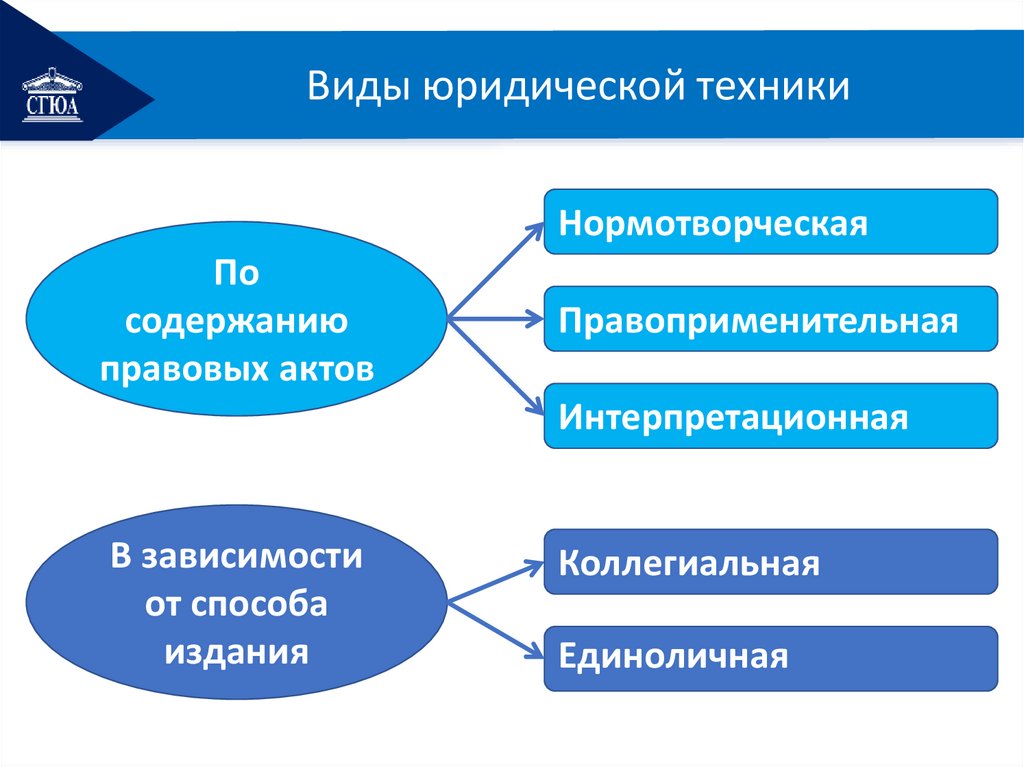 СГЮА

Виды юридической техники

По содержанию правовых актов

Нормотворческая

Правоприменительная

Интерпретационная

В зависимости от способа издания

Коллегиальная

Единоличная